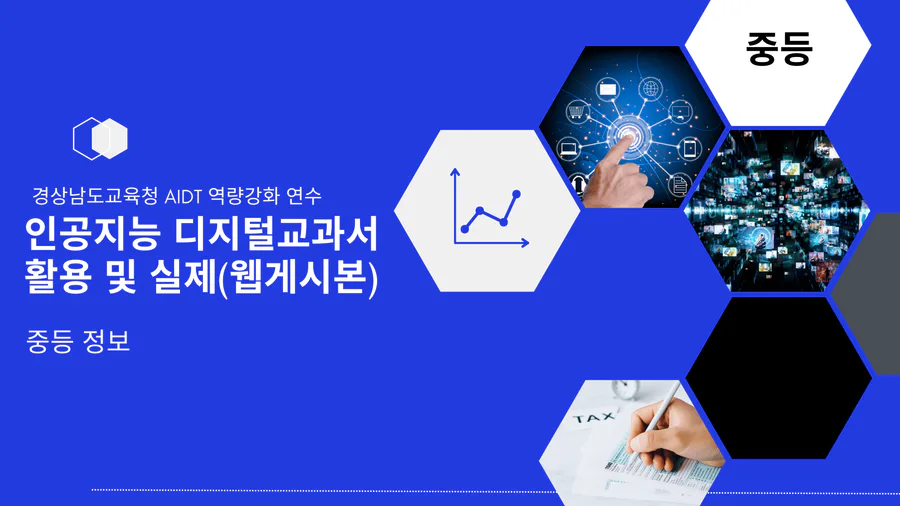 중등

경상남도교육청 AIDT 역량강화 연수

인공지능 디지털교과서 활용 및 실제(웹게시본)

중등 정보

TAX